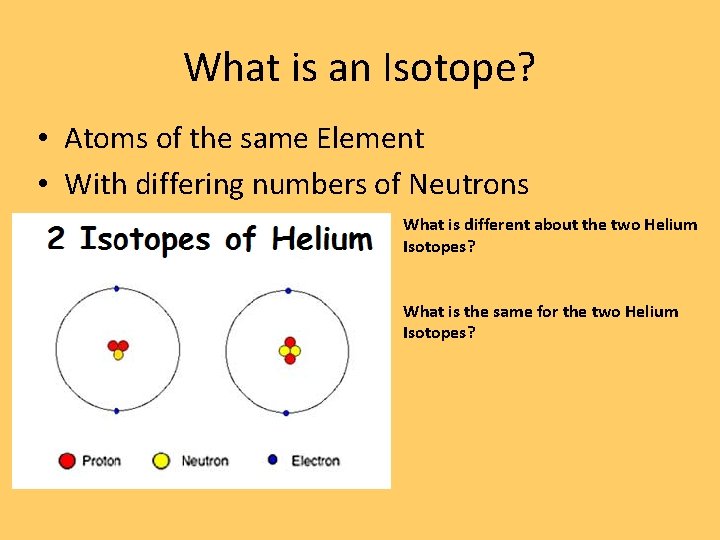 What is an Isotope?

• Atoms of the same Element
• With differing numbers of Neutrons

2 Isotopes of Helium

Proton Neutron Electron

What is different about the two Helium Isotopes?

What is the same for the two Helium Isotopes?